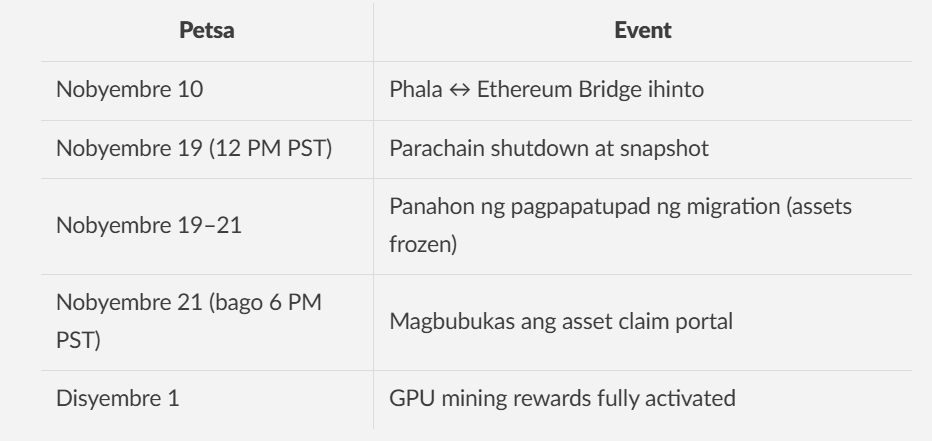 | Petsa | Event |
|---|---|
| Nobyembre 10 | Phala ↔ Ethereum Bridge ihinto |
| Nobyembre 19 (12 PM PST) | Parachain shutdown at snapshot |
| Nobyembre 19–21 | Panahon ng pagpapatupad ng migration (assets frozen) |
| Nobyembre 21 (bago 6 PM PST) | Magbubukas ang asset claim portal |
| Disyembre 1 | GPU mining rewards fully activated |